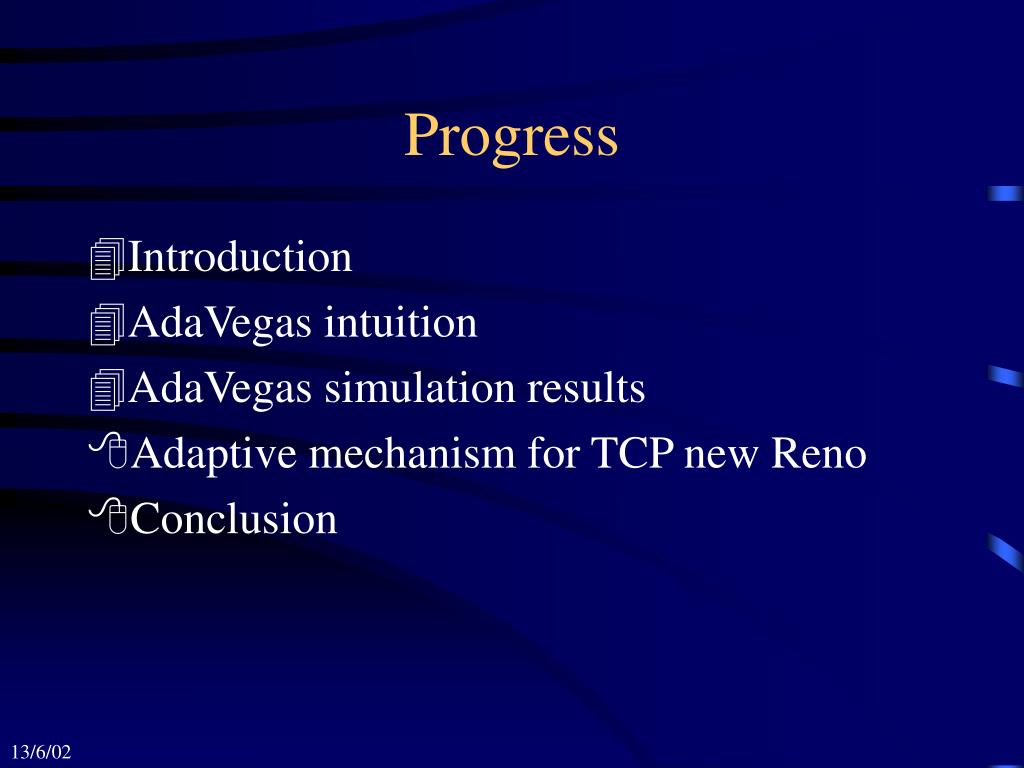 Progress

Introduction

AdaVegas intuition

AdaVegas simulation results

Adaptive mechanism for TCP new Reno

Conclusion

13/6/02